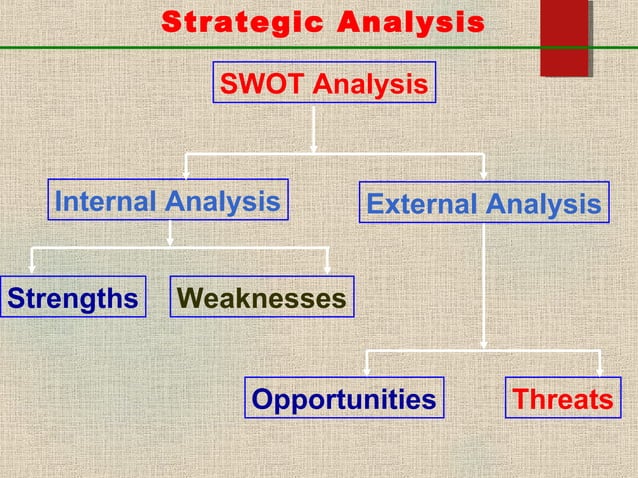 Strategic Analysis

SWOT Analysis

Internal Analysis

External Analysis

Strengths

Weaknesses

Opportunities

Threats